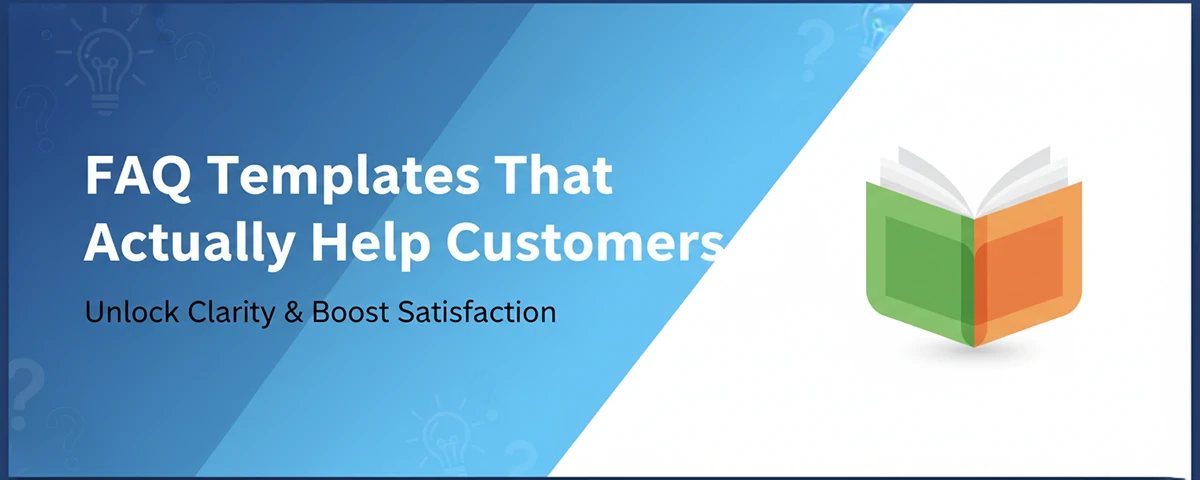 FAQ Templates That Actually Help Customers

Unlock Clarity & Boost Satisfaction